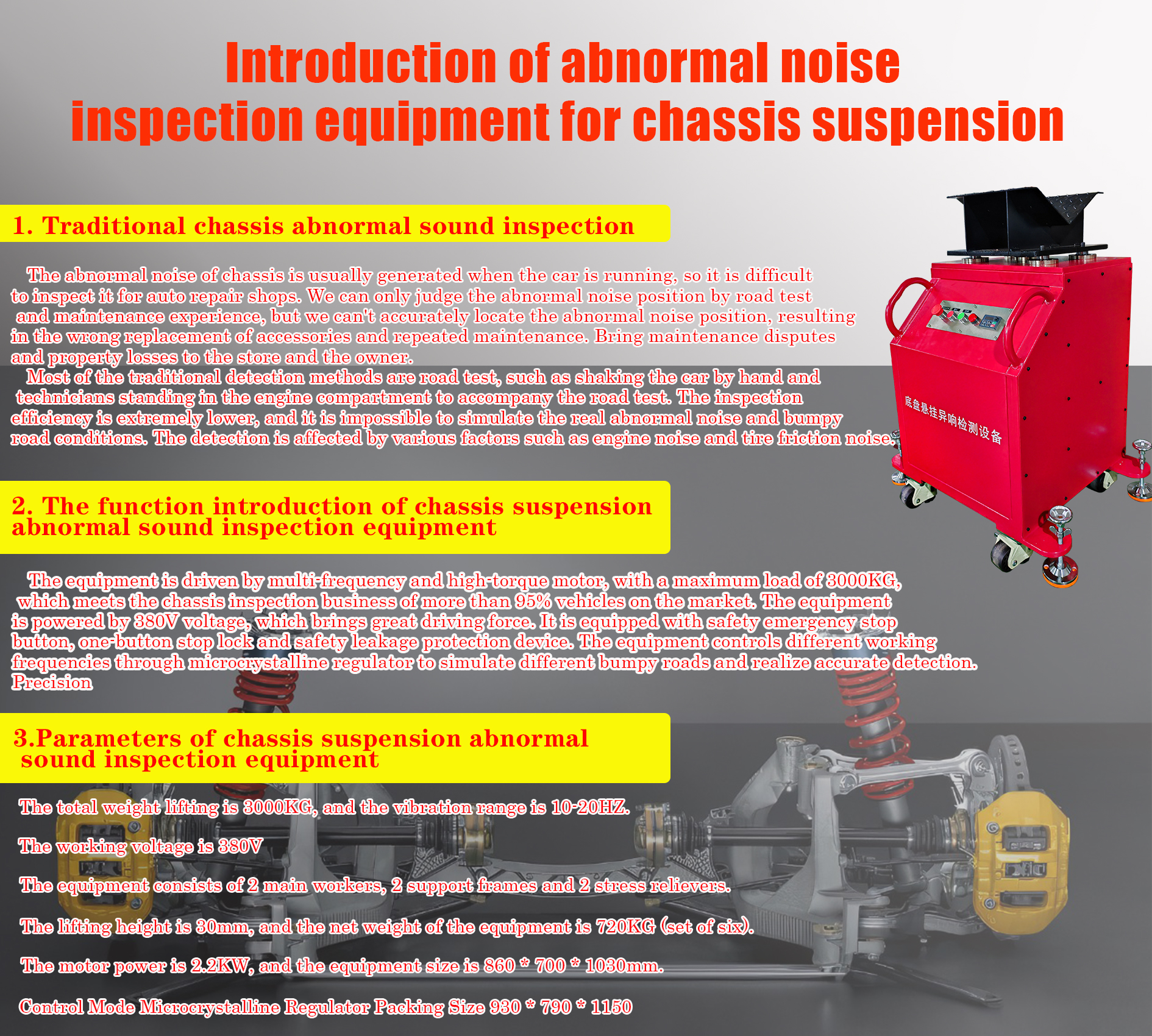 Introduction of abnormal noise inspection equipment for chassis suspension

1. Traditional chassis abnormal sound inspection

The abnormal noise of chassis is usually generated when the car is running, so it is difficult to inspect it for auto repair shops. We can only judge the abnormal noise position by road test and maintenance experience, but we can't accurately locate the abnormal noise position, resulting in the wrong replacement of accessories and repeated maintenance. Bring maintenance disputes and property losses to the store and the owner.

Most of the traditional detection methods are road test, such as shaking the car by hand and technicians standing in the engine compartment to accompany the road test. The inspection efficiency is extremely lower, and it is impossible to simulate the real abnormal noise and bumpy road conditions. The detection is affected by various factors such as engine noise and tire friction noise.

底盘悬挂异响检测设备

2. The function introduction of chassis suspension abnormal sound inspection equipment

The equipment is driven by multi-frequency and high-torque motor, with a maximum load of 3000KG, which meets the chassis inspection business of more than 95% vehicles on the market. The equipment is powered by 380V voltage, which brings great driving force. It is equipped with safety emergency stop button, one-button stop lock and safety leakage protection device. The equipment controls different working frequencies through microcrystalline regulator to simulate different bumpy roads and realize accurate detection. Precision

3.Parameters of chassis suspension abnormal sound inspection equipment

The total weight lifting is 3000KG, and the vibration range is 10-20HZ.

The working voltage is 380V

The equipment consists of 2 main workers, 2 support frames and 2 stress relievers.

The lifting height is 30mm, and the net weight of the equipment is 720KG (set of six).

The motor power is 2.2KW, and the equipment size is 860 * 700 * 1030mm.

Control Mode Microcrystalline Regulator Packing Size 930 * 790 * 1150